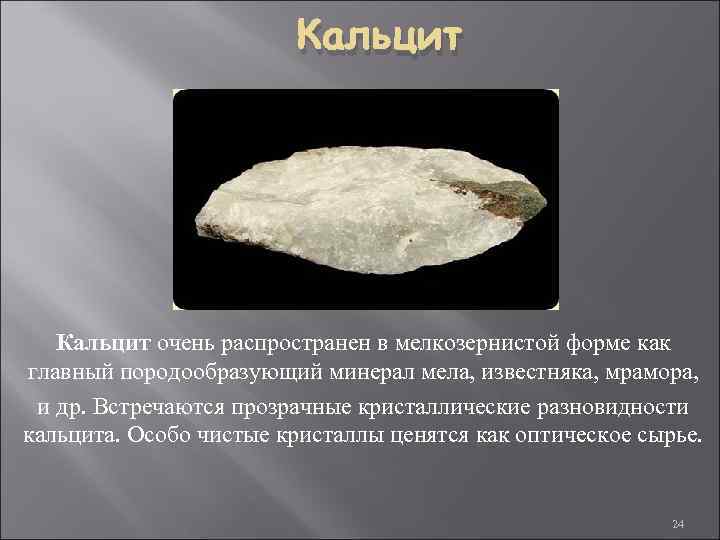 Кальцит

Кальцит очень распространен в мелкозернистой форме как главный породообразующий минерал мела, известняка, мрамора, и др. Встречаются прозрачные кристаллические разновидности кальцита. Особо чистые кристаллы ценятся как оптическое сырье.

24